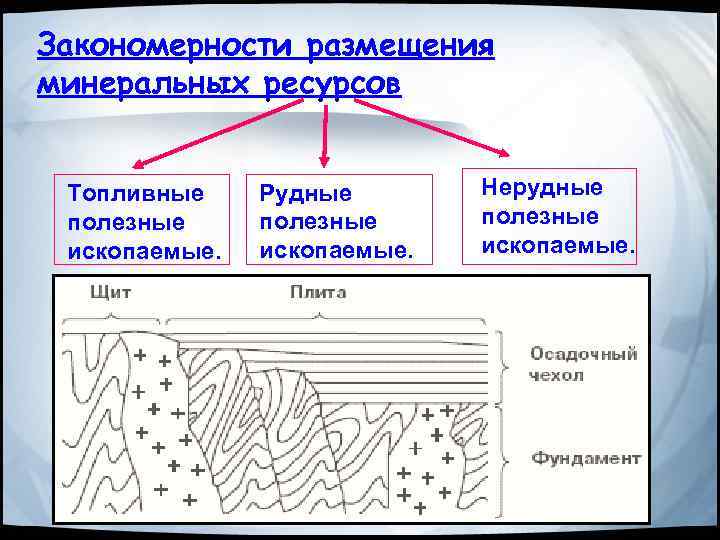 Закономерности размещения минеральных ресурсов

Топливные полезные ископаемые.

Рудные полезные ископаемые.

Нерудные полезные ископаемые.

Щит

Плита

Осадочный чехол

Фундамент